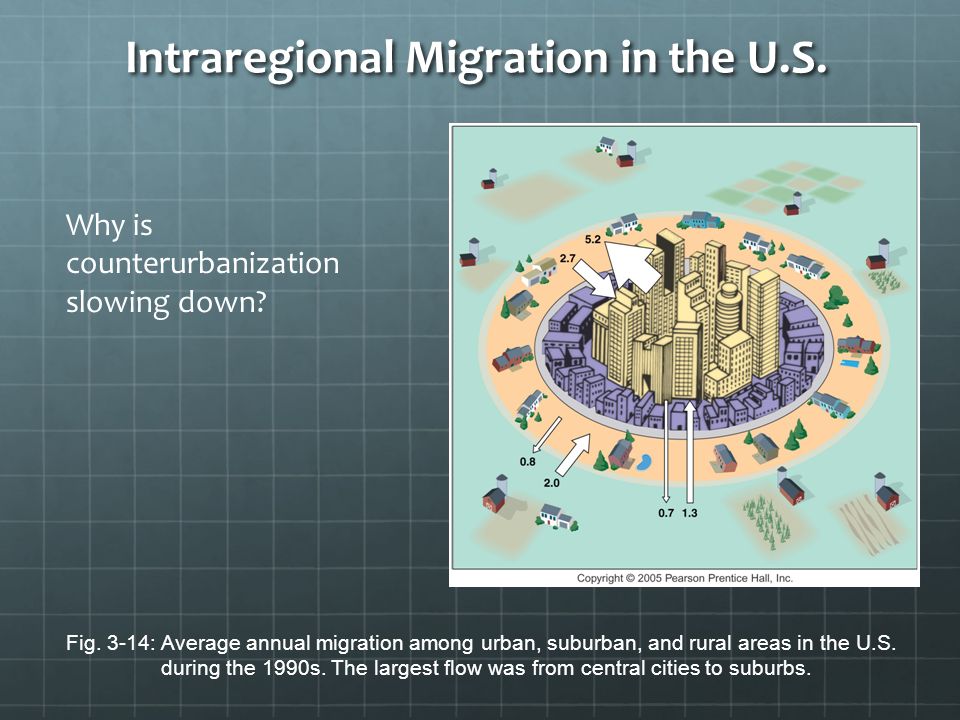 Intraregional Migration in the U.S.

Why is counterurbanization slowing down?

5.2
2.7
0.8
2.0
0.7
1.3

Copyright © 2005 Pearson Prentice Hall, Inc.

Fig. 3-14: Average annual migration among urban, suburban, and rural areas in the U.S. during the 1990s. The largest flow was from central cities to suburbs.